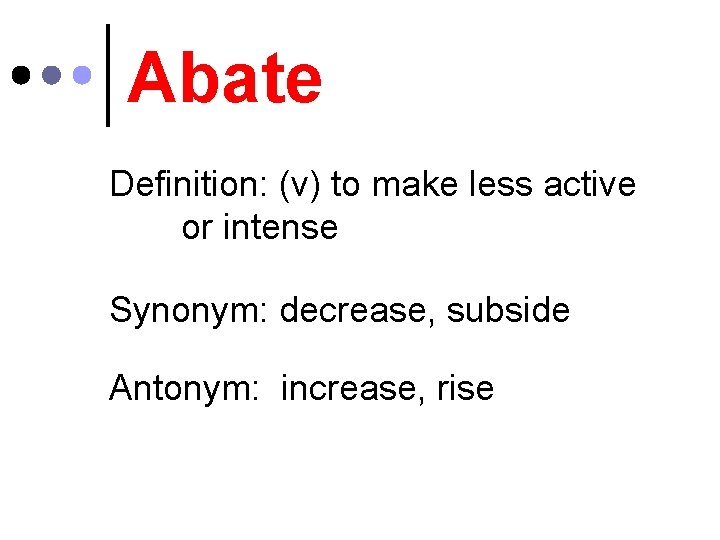 Abate

Definition: (v) to make less active or intense

Synonym: decrease, subside

Antonym: increase, rise